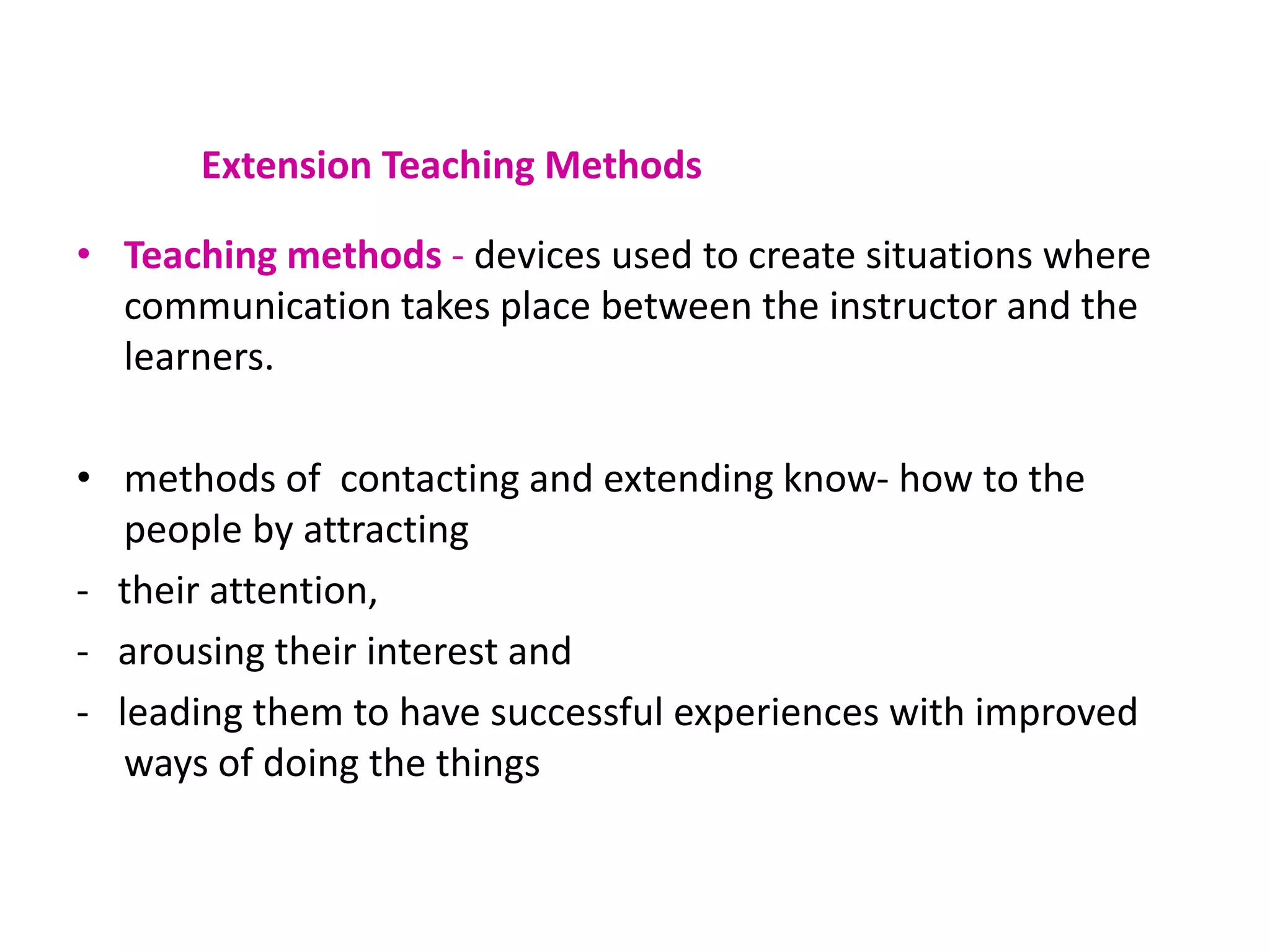 Extension Teaching Methods

• Teaching methods - devices used to create situations where communication takes place between the instructor and the learners.

• methods of contacting and extending know- how to the people by attracting
- their attention,
- arousing their interest and
- leading them to have successful experiences with improved ways of doing the things